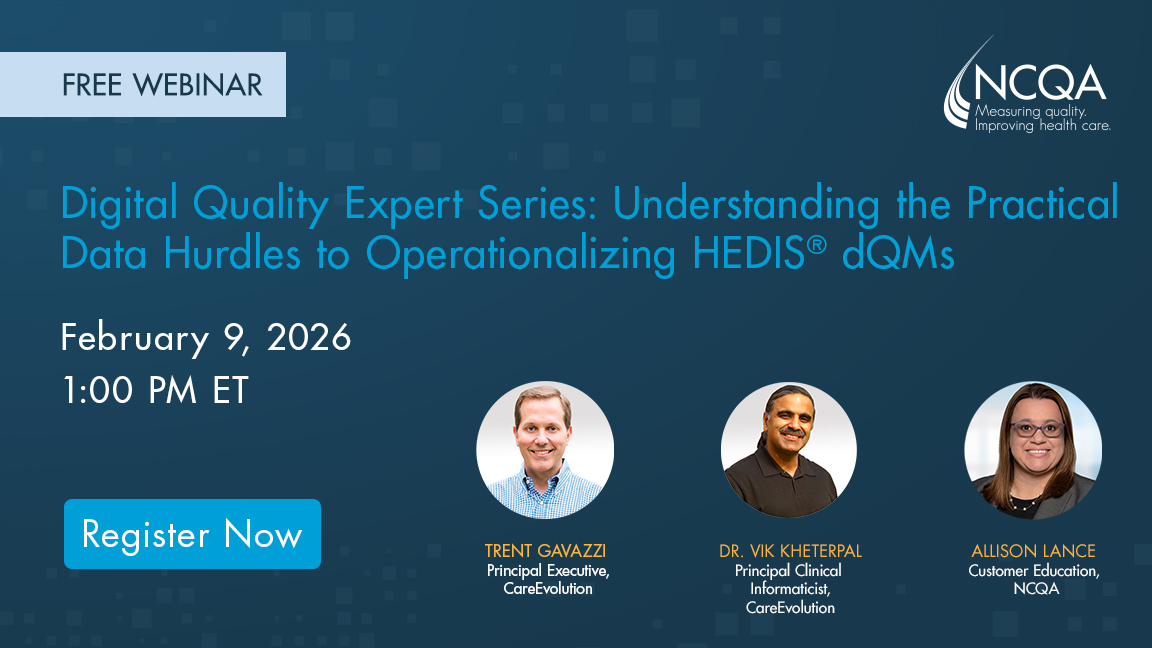 FREE WEBINAR

NCQA
Measuring quality. Improving health care.

Digital Quality Expert Series: Understanding the Practical Data Hurdles to Operationalizing HEDIS® dQMs

February 9, 2026
1:00 PM ET

Register Now

TRENT GAVAZZI
Principal Executive, CareEvolution

DR. VIK KHETERPAL
Principal Clinical Informaticist, CareEvolution

ALLISON LANCE
Customer Education, NCQA